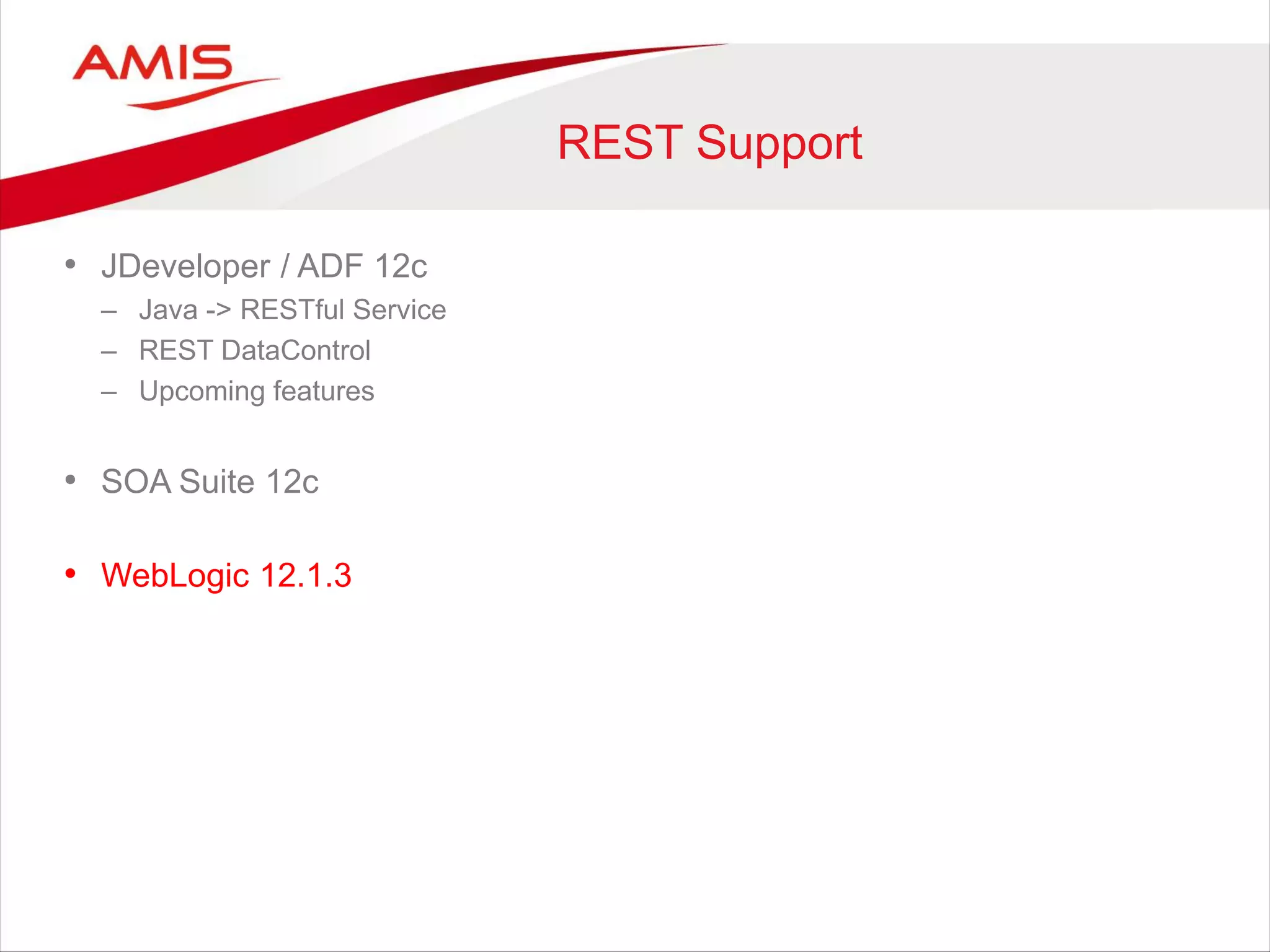 AMIS

REST Support

• JDeveloper / ADF 12c
  – Java -> RESTful Service
  – REST DataControl
  – Upcoming features

• SOA Suite 12c

• WebLogic 12.1.3